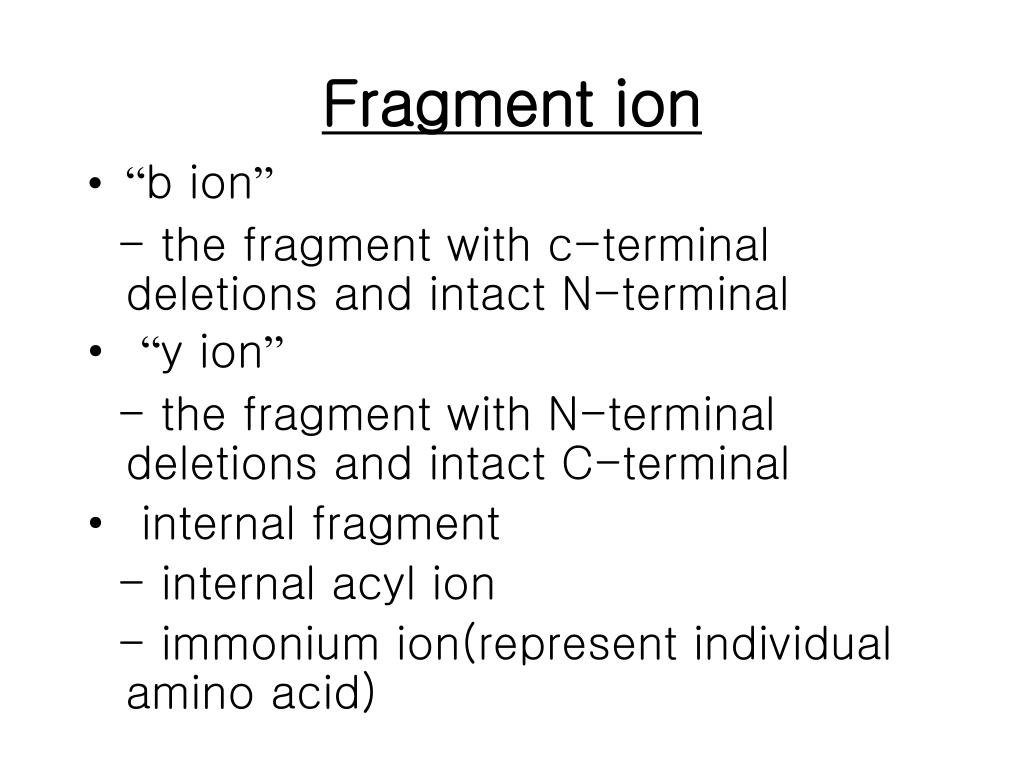 Fragment ion

• “b ion”

- the fragment with c-terminal deletions and intact N-terminal

• “y ion”

- the fragment with N-terminal deletions and intact C-terminal

• internal fragment

- internal acyl ion

- immonium ion(represent individual amino acid)